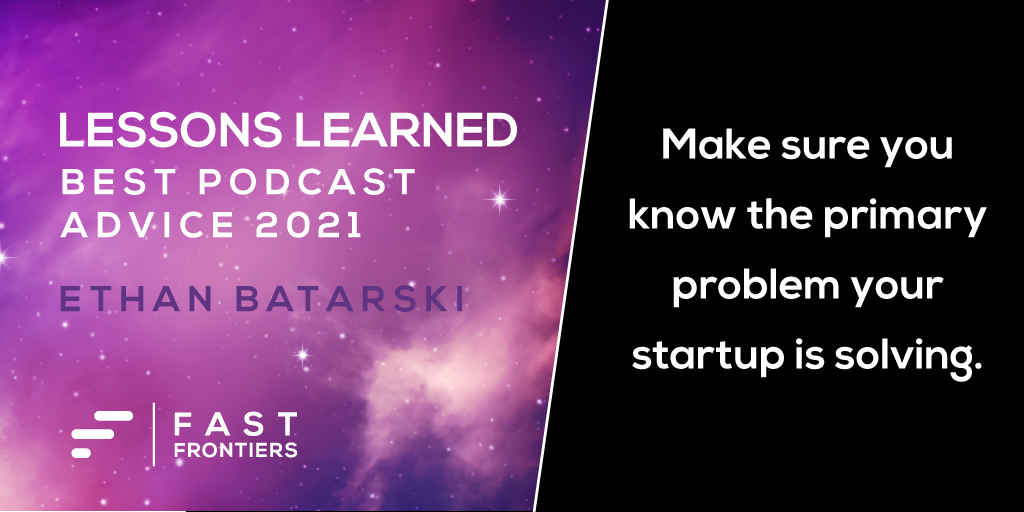 LESSONS LEARNED
BEST PODCAST ADVICE 2021

ETHAN BATARSKI

FAST FRONTIERS

Make sure you know the primary problem your startup is solving.